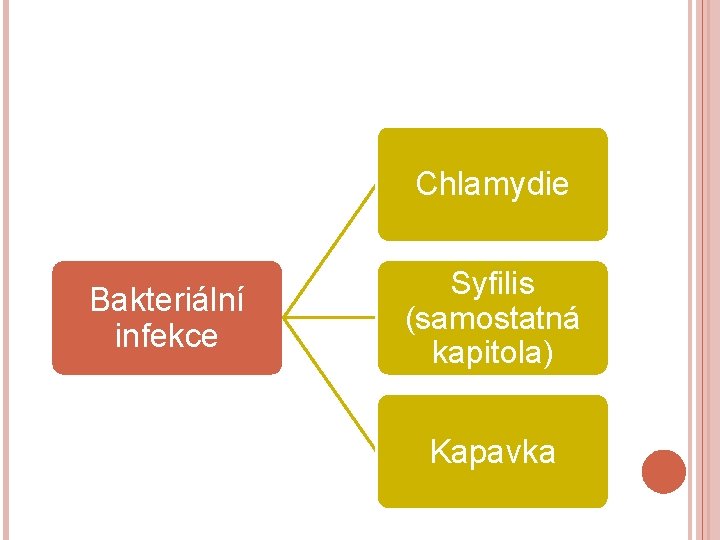 Bakteriální infekce

Chlamydie

Syfilis (samostatná kapitola)

Kapavka